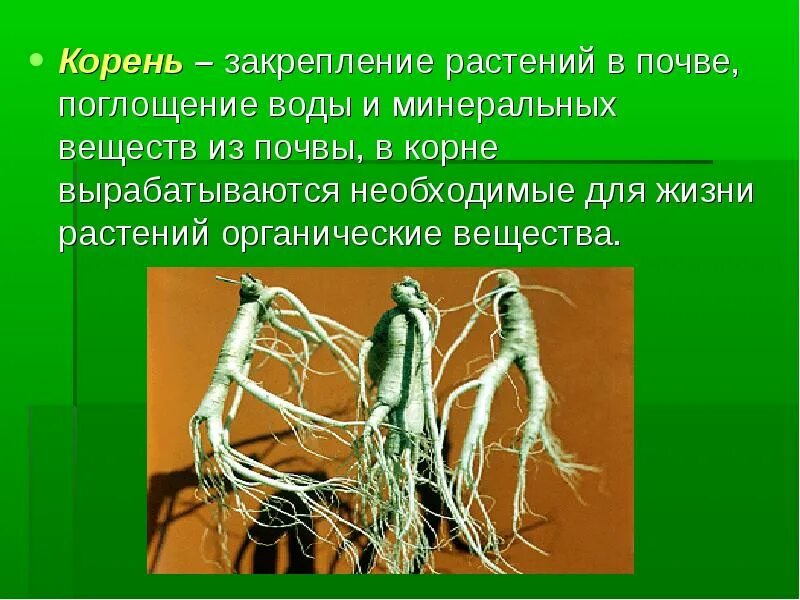 • Корень – закрепление растений в почве, поглощение воды и минеральных веществ из почвы, в корне вырабатываются необходимые для жизни растений органические вещества.